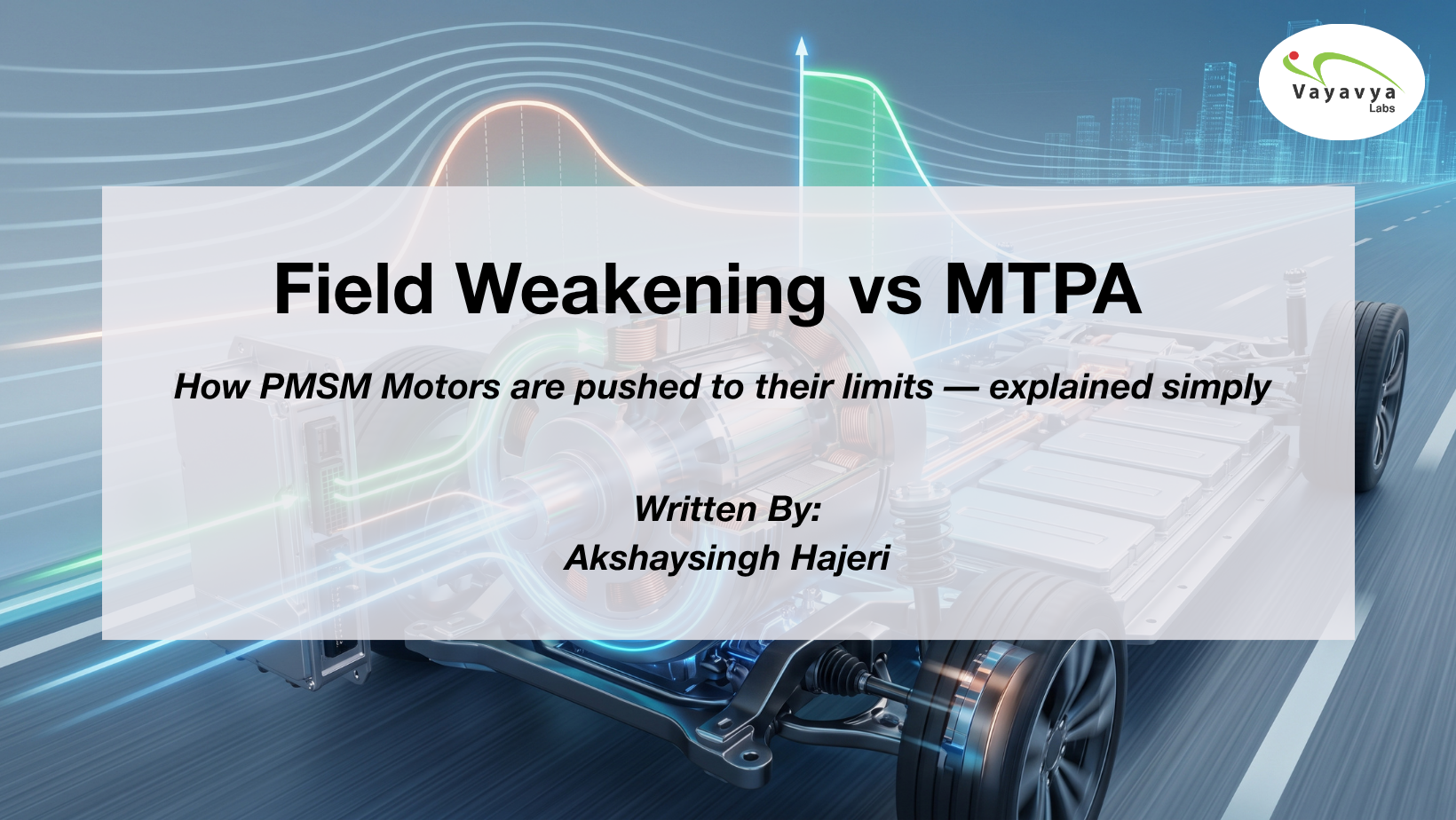 Vayavya Labs

Field Weakening vs MTPA

How PMSM Motors are pushed to their limits — explained simply

Written By:
Akshaysingh Hajeri